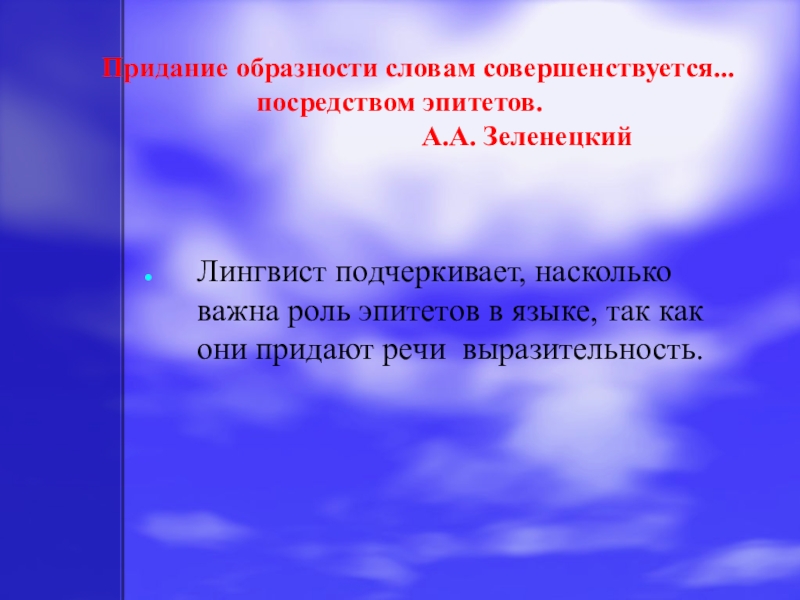 Придание образности словам совершенствуется... посредством эпитетов.
А.А. Зеленецкий

Лингвист подчеркивает, насколько важна роль эпитетов в языке, так как они придают речи  выразительность.